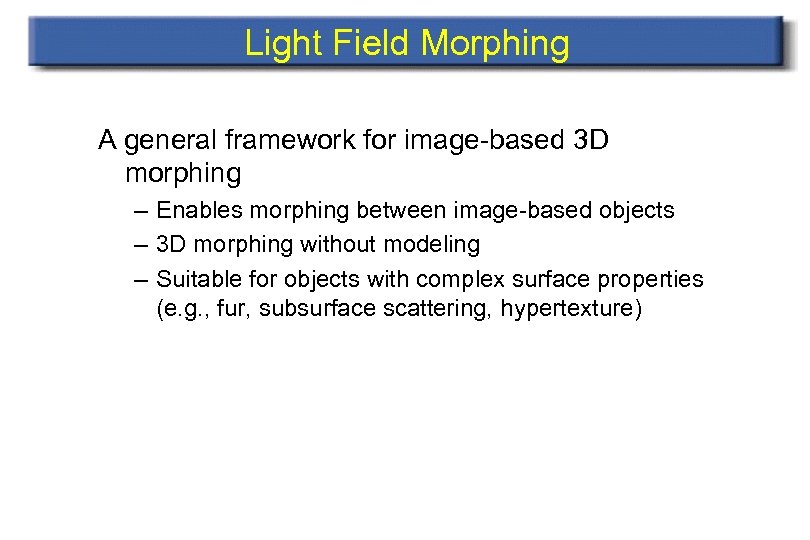 Light Field Morphing

A general framework for image-based 3D morphing

– Enables morphing between image-based objects
– 3D morphing without modeling
– Suitable for objects with complex surface properties (e.g., fur, subsurface scattering, hypertexture)